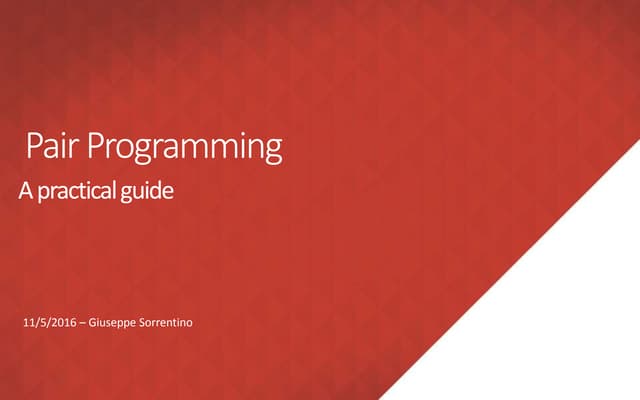 Pair Programming

A practical guide

11/5/2016 – Giuseppe Sorrentino